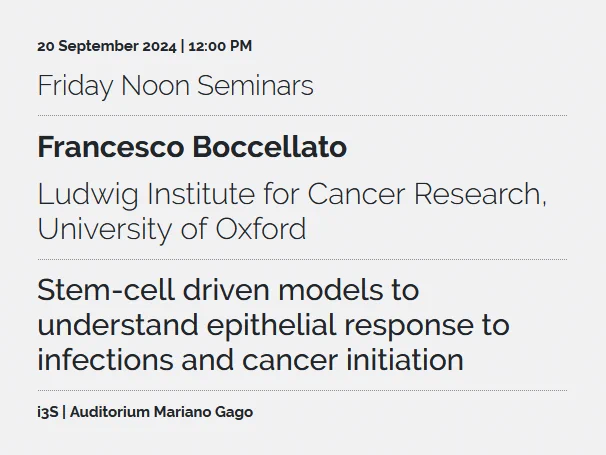 20 September 2024 | 12:00 PM

Friday Noon Seminars

Francesco Boccellato

Ludwig Institute for Cancer Research, University of Oxford

Stem-cell driven models to understand epithelial response to infections and cancer initiation

i3S | Auditorium Mariano Gago